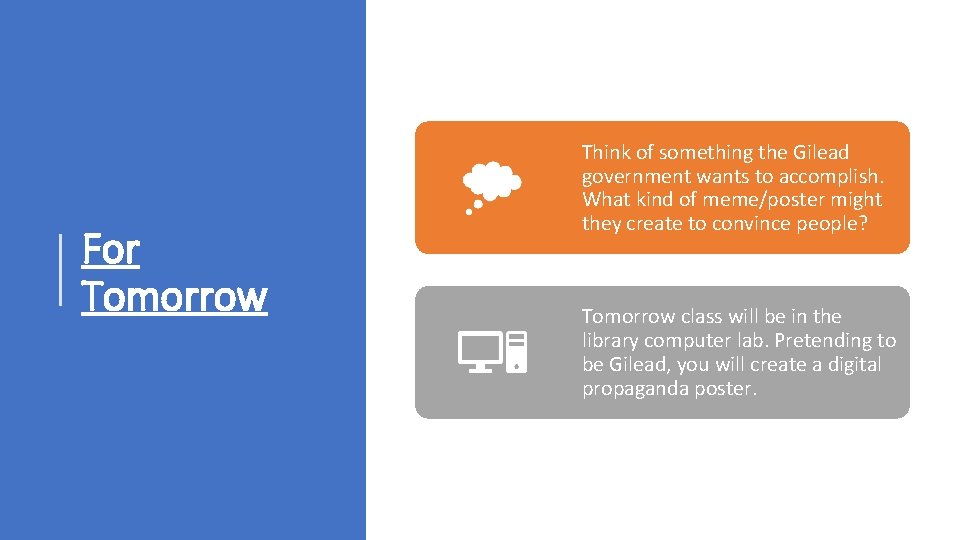 For Tomorrow

Think of something the Gilead government wants to accomplish. What kind of meme/poster might they create to convince people?

Tomorrow class will be in the library computer lab. Pretending to be Gilead, you will create a digital propaganda poster.